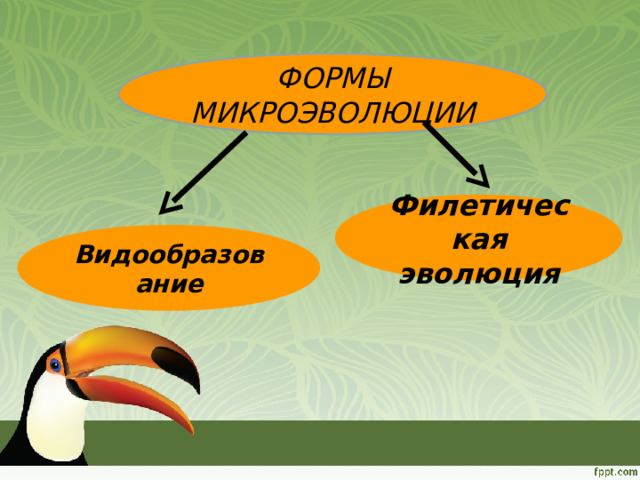 ФОРМЫ МИКРОЭВОЛЮЦИИ

Видообразование

Филетическая эволюция

fppt.com